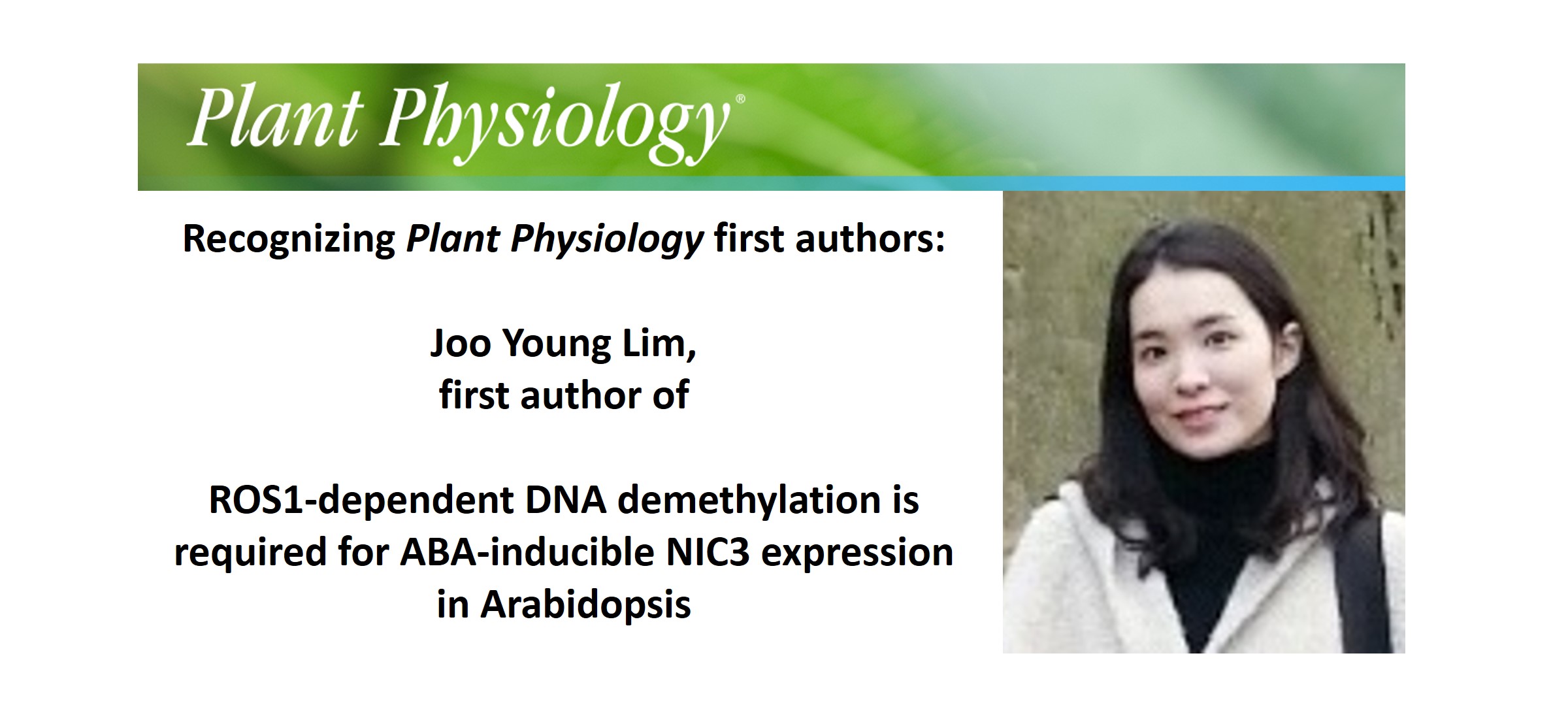 Plant Physiology®

Recognizing Plant Physiology first authors:

Joo Young Lim,
first author of

ROS1-dependent DNA demethylation is required for ABA-inducible NIC3 expression in Arabidopsis